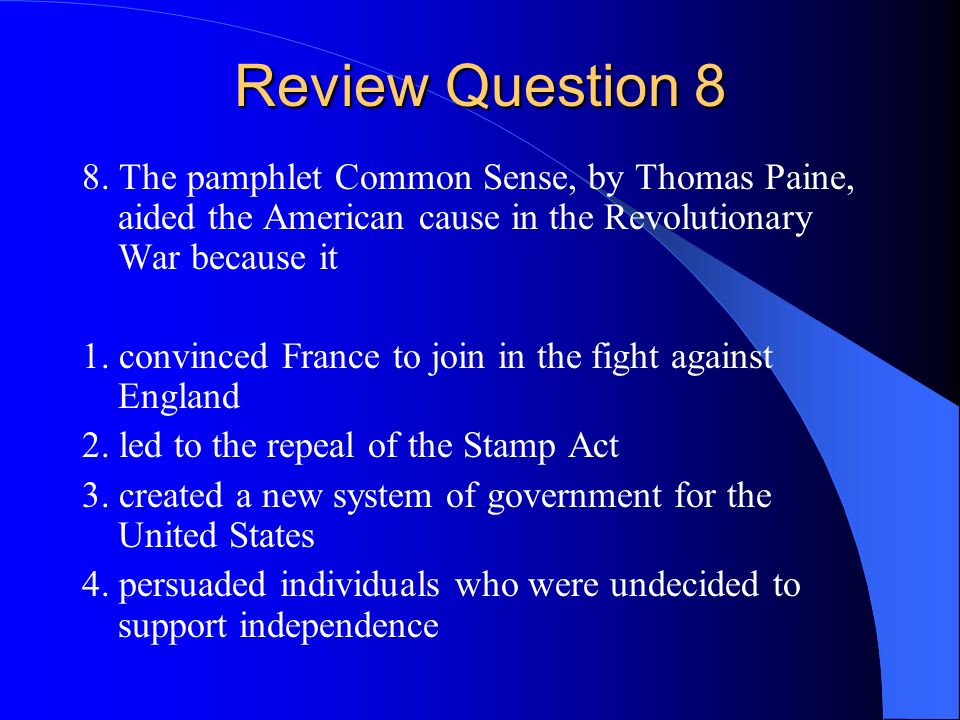 Review Question 8

8. The pamphlet Common Sense, by Thomas Paine, aided the American cause in the Revolutionary War because it

1. convinced France to join in the fight against England
2. led to the repeal of the Stamp Act
3. created a new system of government for the United States
4. persuaded individuals who were undecided to support independence